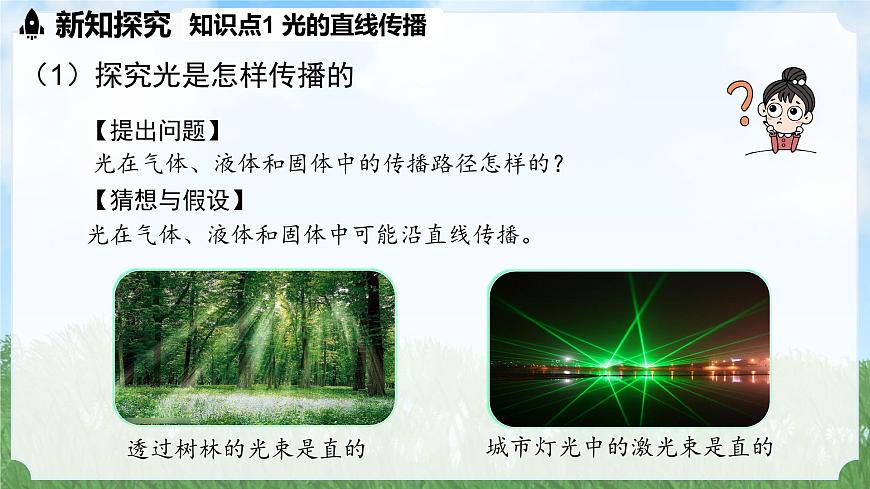 新知探究 知识点1 光的直线传播

（1）探究光是怎样传播的

【提出问题】
光在气体、液体和固体中的传播路径怎样的？

【猜想与假设】
光在气体、液体和固体中可能沿直线传播。

透过树林的光束是直的

城市灯光中的激光束是直的